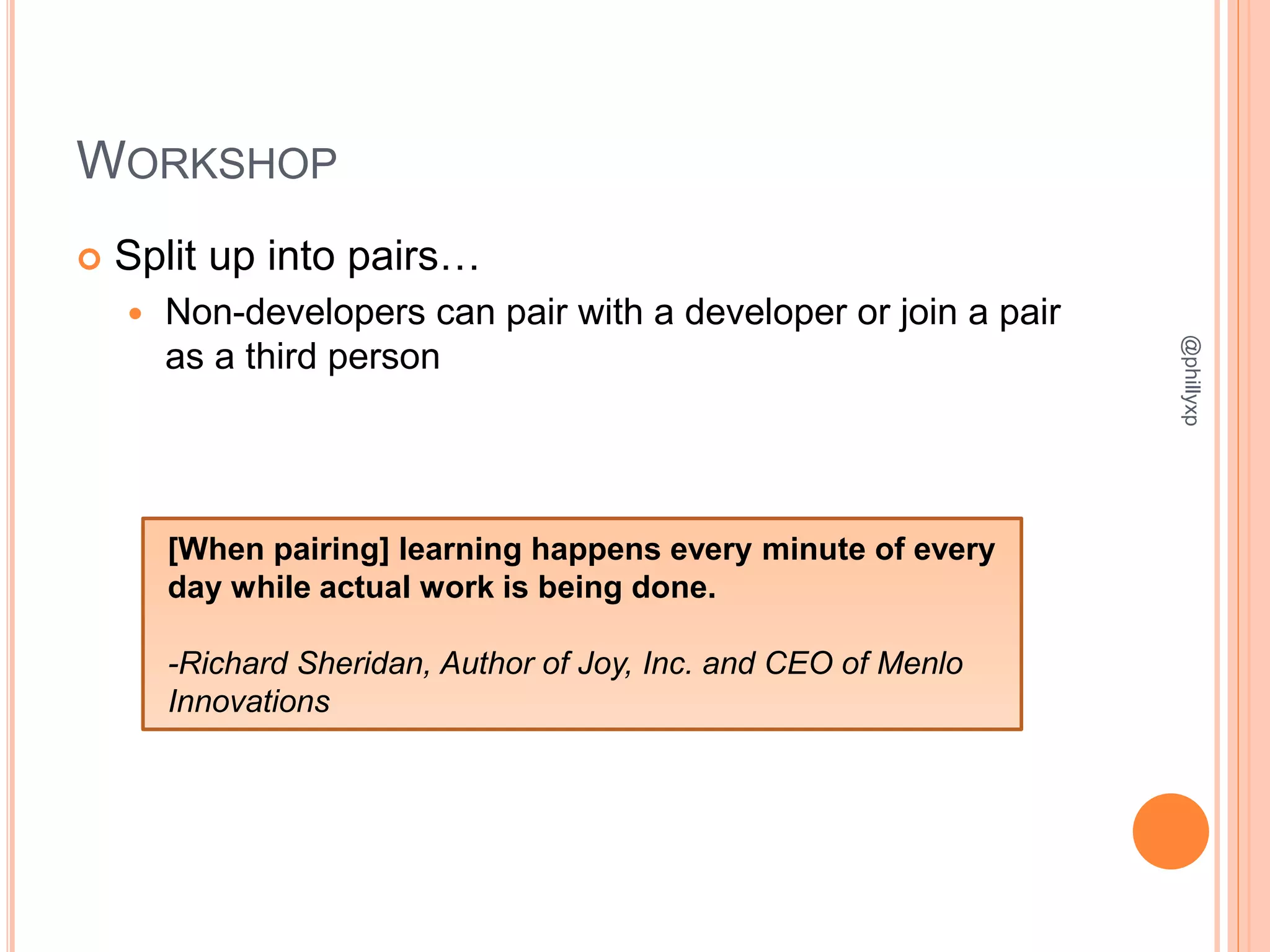 WORKSHOP

Split up into pairs…

Non-developers can pair with a developer or join a pair as a third person

@phillyxp

[When pairing] learning happens every minute of every day while actual work is being done.

-Richard Sheridan, Author of Joy, Inc. and CEO of Menlo Innovations